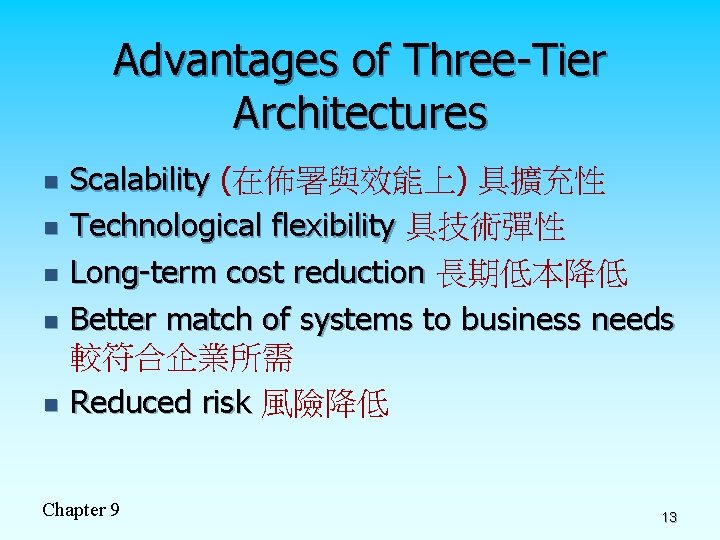 Advantages of Three-Tier Architectures

- Scalability (在佈署與效能上) 具擴充性
- Technological flexibility 具技術彈性
- Long-term cost reduction 長期低本降低
- Better match of systems to business needs 較符合企業所需
- Reduced risk 風險降低

Chapter 9

13